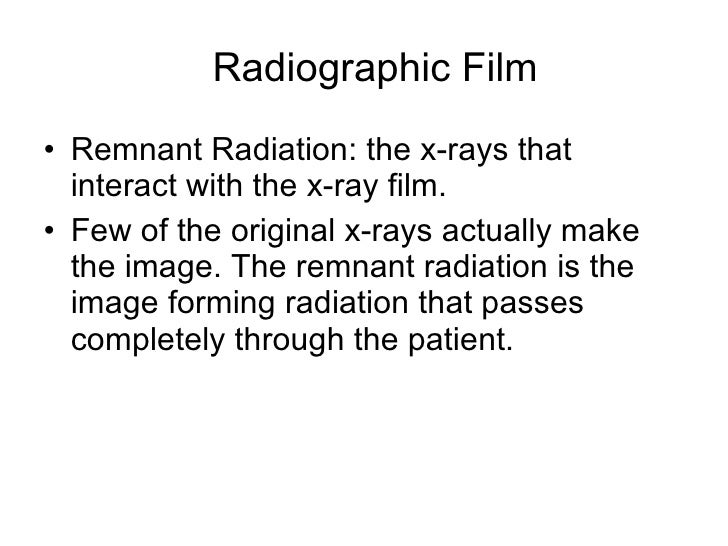 Radiographic Film

• Remnant Radiation: the x-rays that interact with the x-ray film.

• Few of the original x-rays actually make the image. The remnant radiation is the image forming radiation that passes completely through the patient.